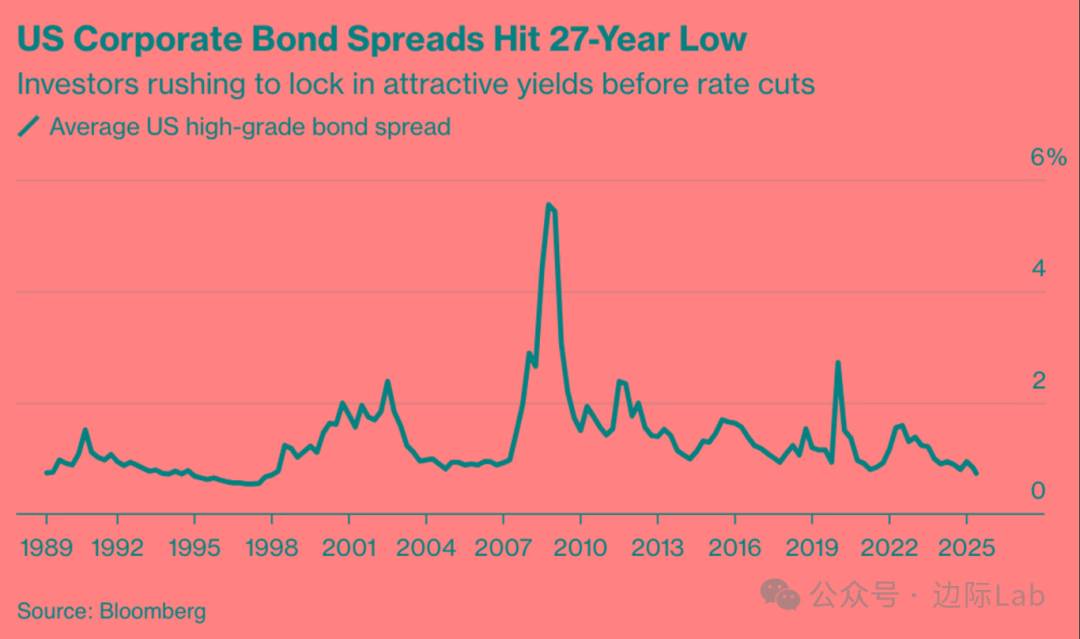 US Corporate Bond Spreads Hit 27-Year Low

Investors rushing to lock in attractive yields before rate cuts

Average US high-grade bond spread

6%

4

2

0

1989 1992 1995 1998 2001 2004 2007 2010 2013 2016 2019 2022 2025

Source: Bloomberg

公众号 · 边际Lab